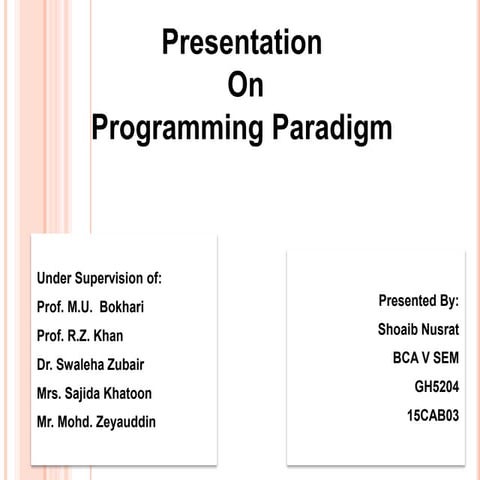 Presentation
On
Programming Paradigm

Under Supervision of:
Prof. M.U. Bokhari
Prof. R.Z. Khan
Dr. Swaleha Zubair
Mrs. Sajida Khatoon
Mr. Mohd. Zeyauddin

Presented By:
Shoaib Nusrat
BCA V SEM
GH5204
15CAB03